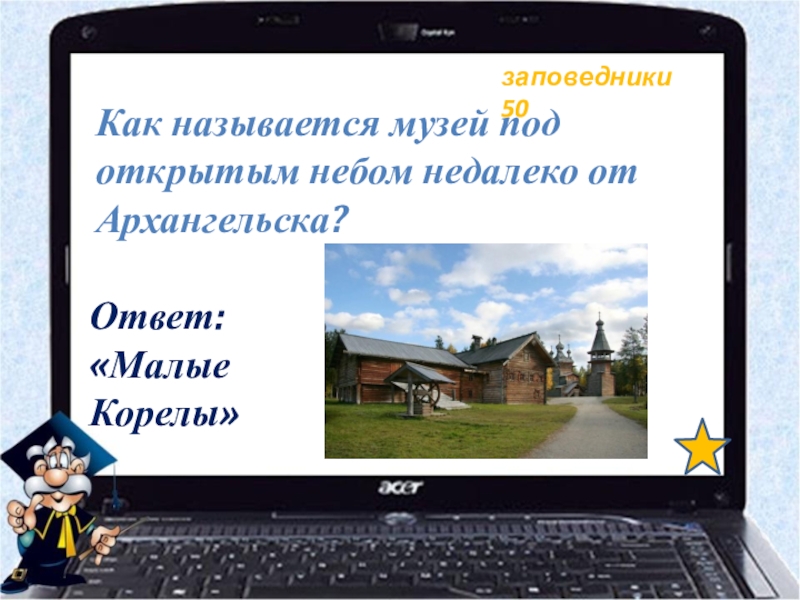 заповедники 50

Как называется музей под открытым небом недалеко от Архангельска?

Ответ: «Малые Корелы»

acer